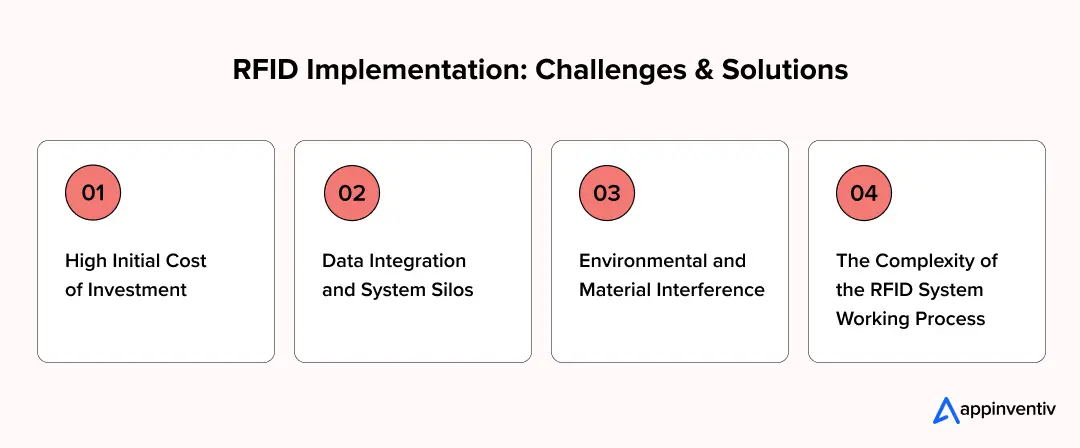 RFID Implementation: Challenges & Solutions

01

High Initial Cost of Investment

02

Data Integration and System Silos

03

Environmental and Material Interference

04

The Complexity of the RFID System Working Process

appinventiv